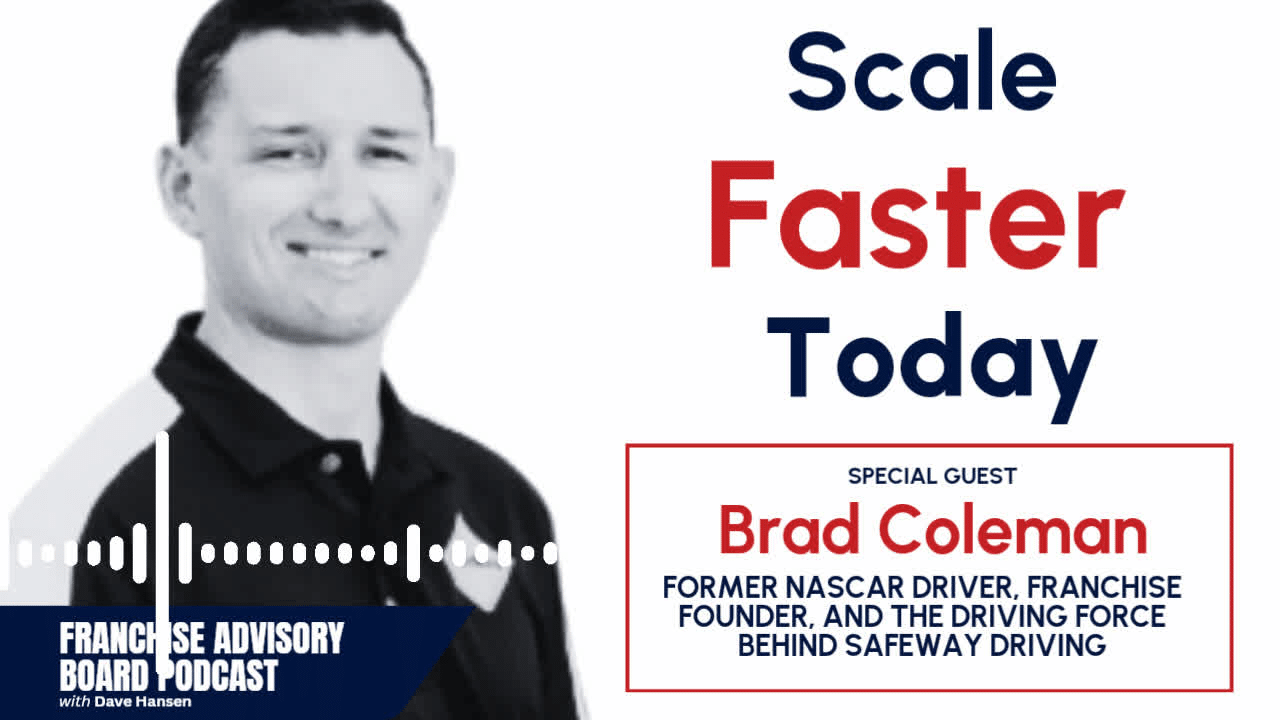 Scale
Faster
Today

SPECIAL GUEST
Brad Coleman
FORMER NASCAR DRIVER, FRANCHISE FOUNDER, AND THE DRIVING FORCE BEHIND SAFEWAY DRIVING

FRANCHISE ADVISORY BOARD PODCAST
with Dave Hansen